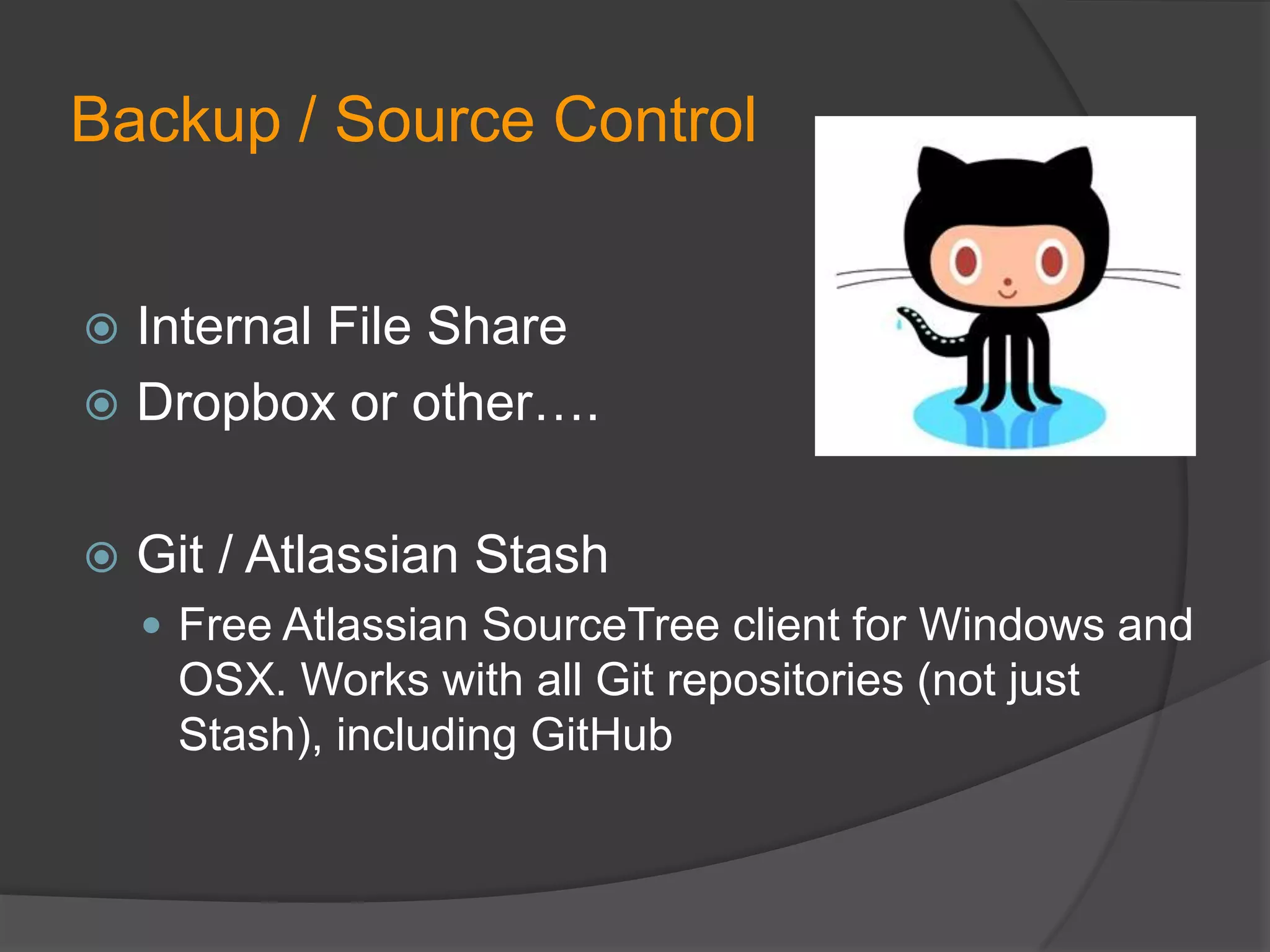 Backup / Source Control

Internal File Share
Dropbox or other….

Git / Atlassian Stash
Free Atlassian SourceTree client for Windows and OSX. Works with all Git repositories (not just Stash), including GitHub